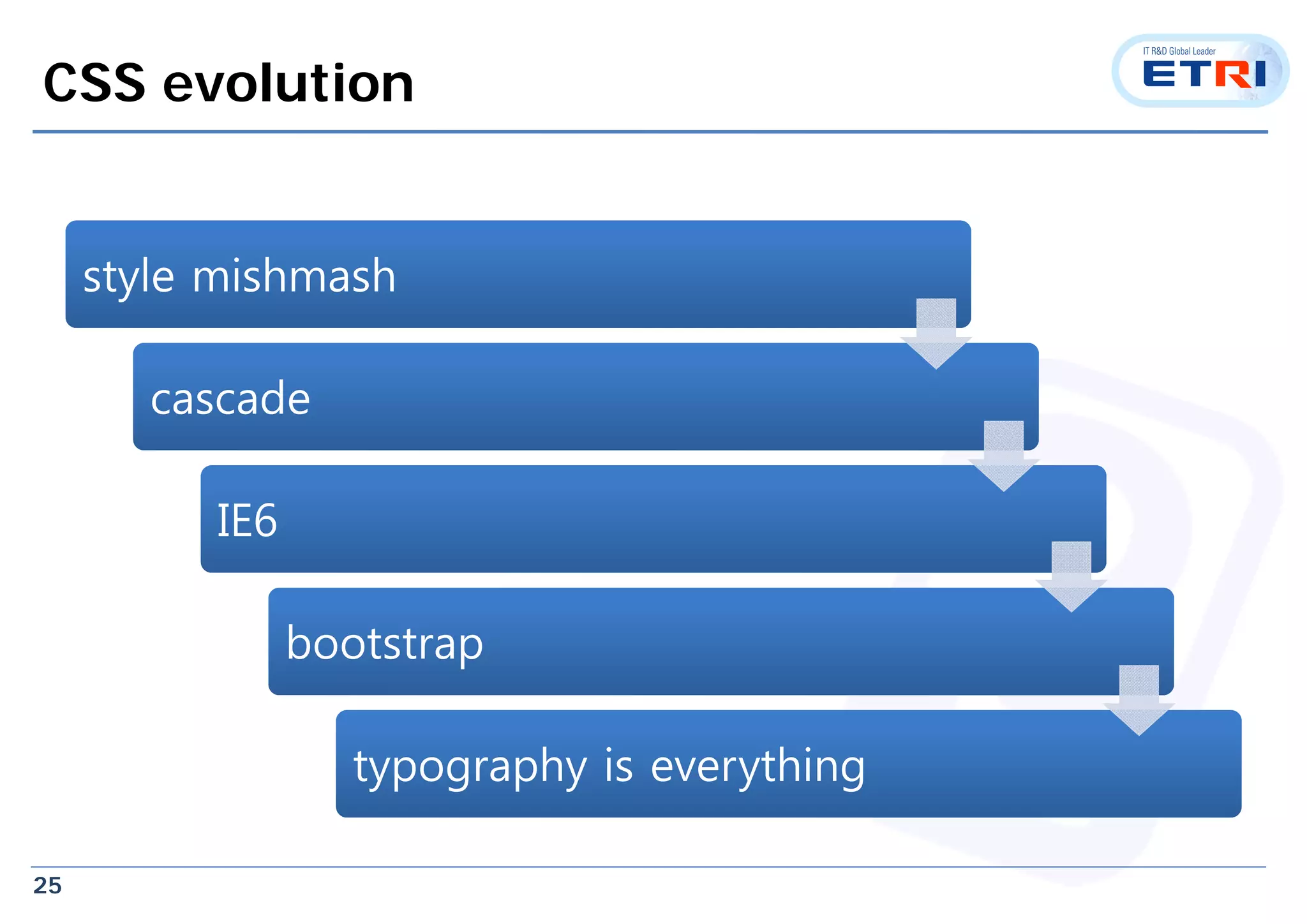 CSS evolution

IT R&D Global Leader
ETRI

style mishmash

cascade

IE6

bootstrap

typography is everything

25